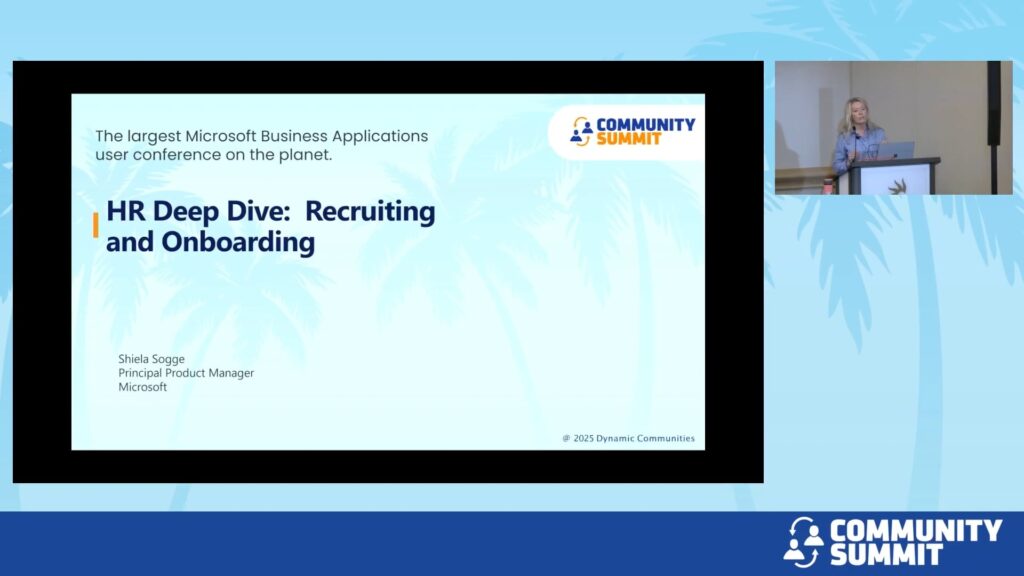 The largest Microsoft Business Applications user conference on the planet.

COMMUNITY SUMMIT

HR Deep Dive: Recruiting and Onboarding

Shiela Sogge
Principal Product Manager
Microsoft

@ 2025 Dynamic Communities

COMMUNITY SUMMIT